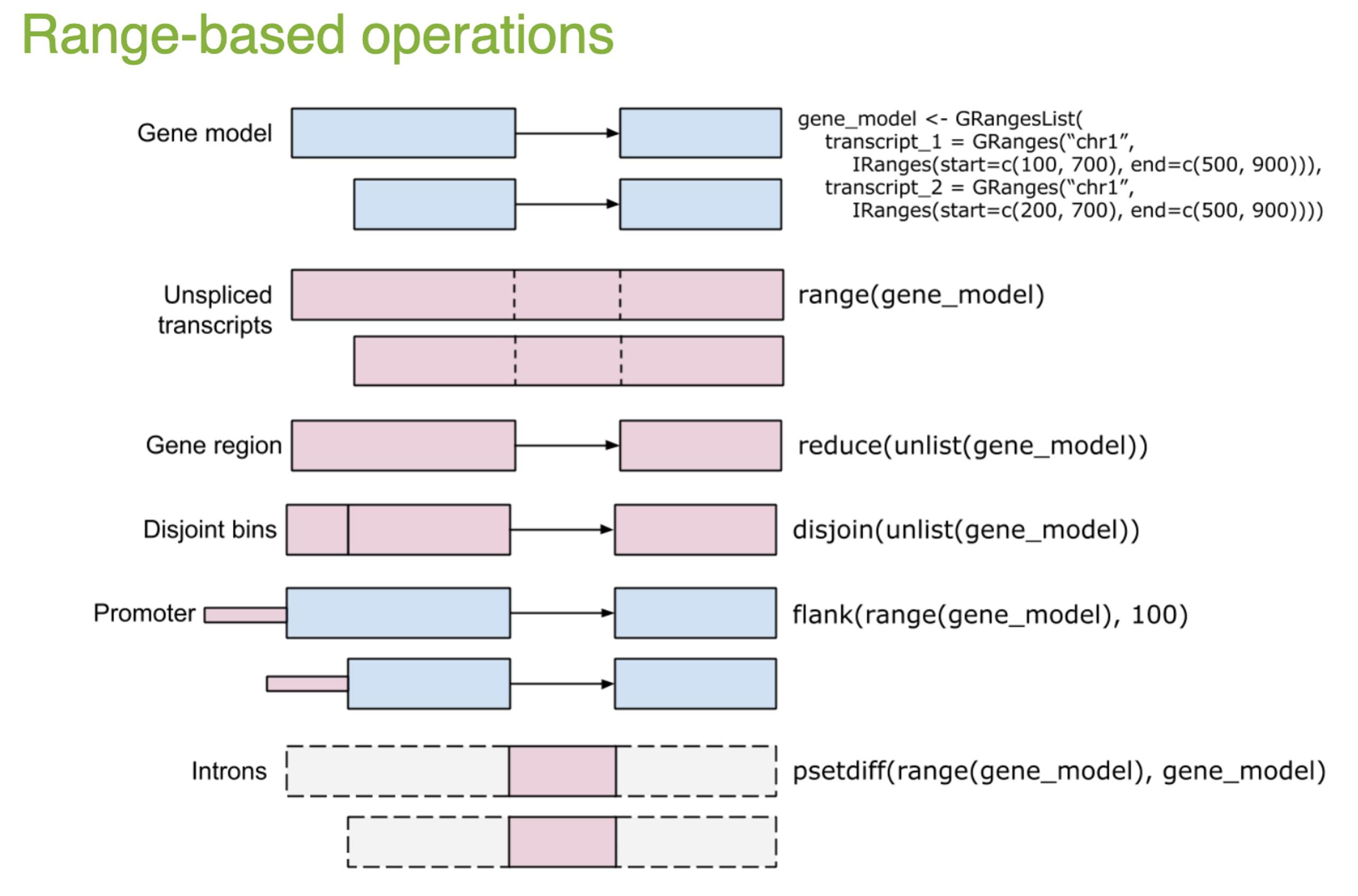 Range-based operations

Gene model

gene_model <- GRangesList(
transcript_1 = GRanges(“chr1”,
IRanges(start=c(100, 700), end=c(500, 900))),
transcript_2 = GRanges(“chr1”,
IRanges(start=c(200, 700), end=c(500, 900))))

Unspliced transcripts

range(gene_model)

Gene region

reduce(unlist(gene_model))

Disjoint bins

disjoin(unlist(gene_model))

Promoter

flank(range(gene_model), 100)

Introns

psetdiff(range(gene_model), gene_model)